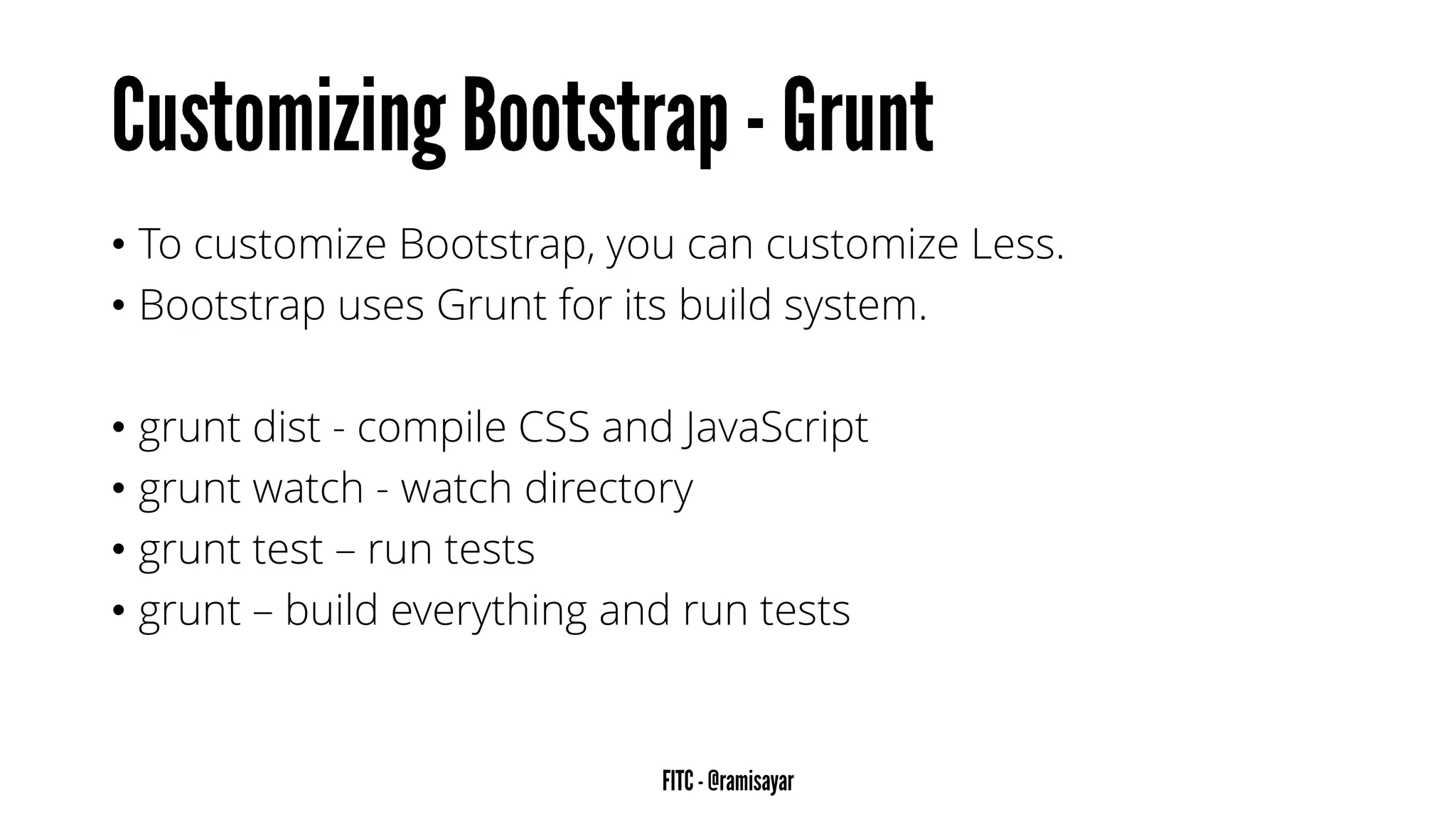 Customizing Bootstrap - Grunt

• To customize Bootstrap, you can customize Less.
• Bootstrap uses Grunt for its build system.

• grunt dist - compile CSS and JavaScript
• grunt watch - watch directory
• grunt test – run tests
• grunt – build everything and run tests

FITC - @ramisayar